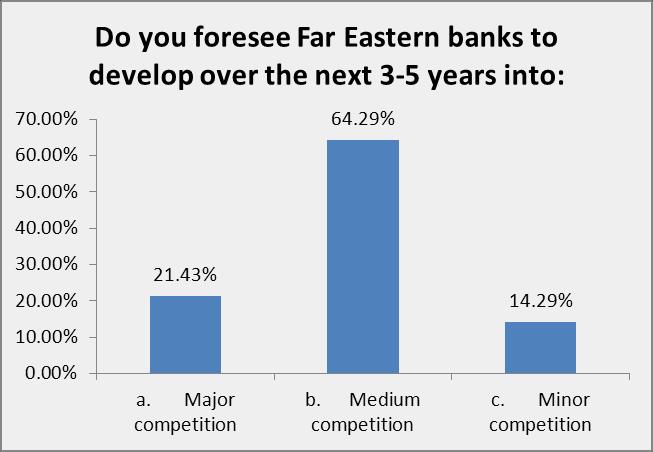 Do you foresee Far Eastern banks to develop over the next 3-5 years into:

70.00%
60.00%
50.00%
40.00%
30.00%
20.00%
10.00%
0.00%

21.43%
64.29%
14.29%

a. Major competition
b. Medium competition
c. Minor competition